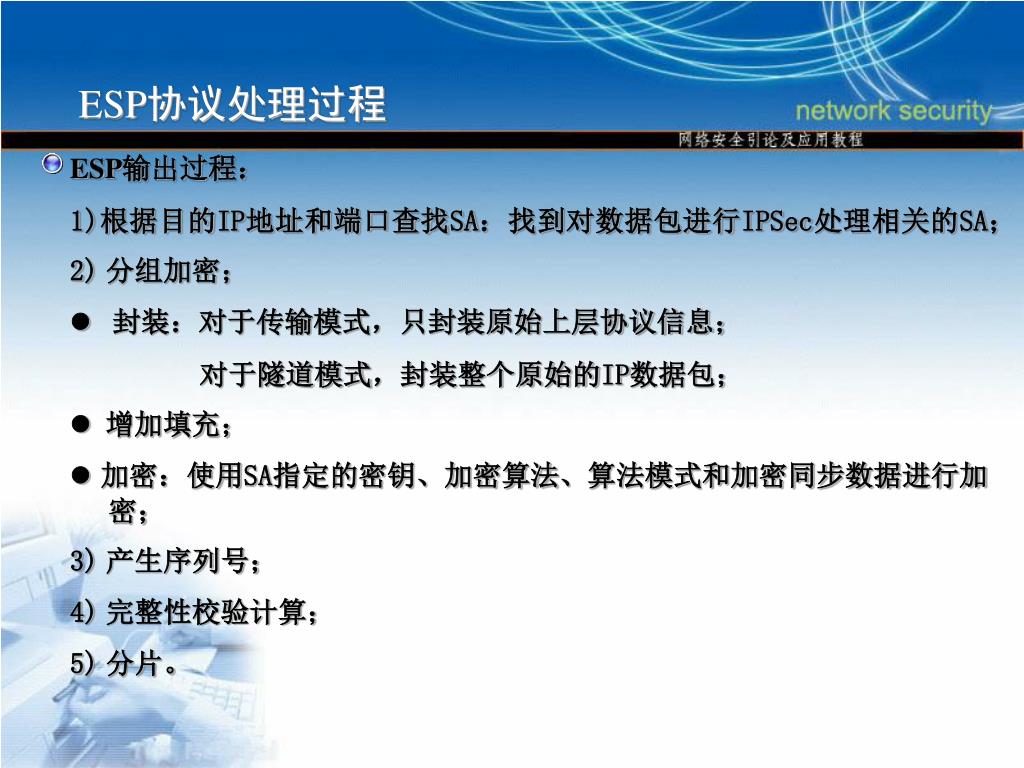 ESP协议处理过程

network security

网络安全引论及应用教程

ESP输出过程：

1)根据目的IP地址和端口查找SA：找到对数据包进行IPSec处理相关的SA；

2) 分组加密；

● 封装：对于传输模式，只封装原始上层协议信息；

对于隧道模式，封装整个原始的IP数据包；

● 增加填充；

● 加密：使用SA指定的密钥、加密算法、算法模式和加密同步数据进行加密；

3) 产生序列号；

4) 完整性校验计算；

5) 分片。